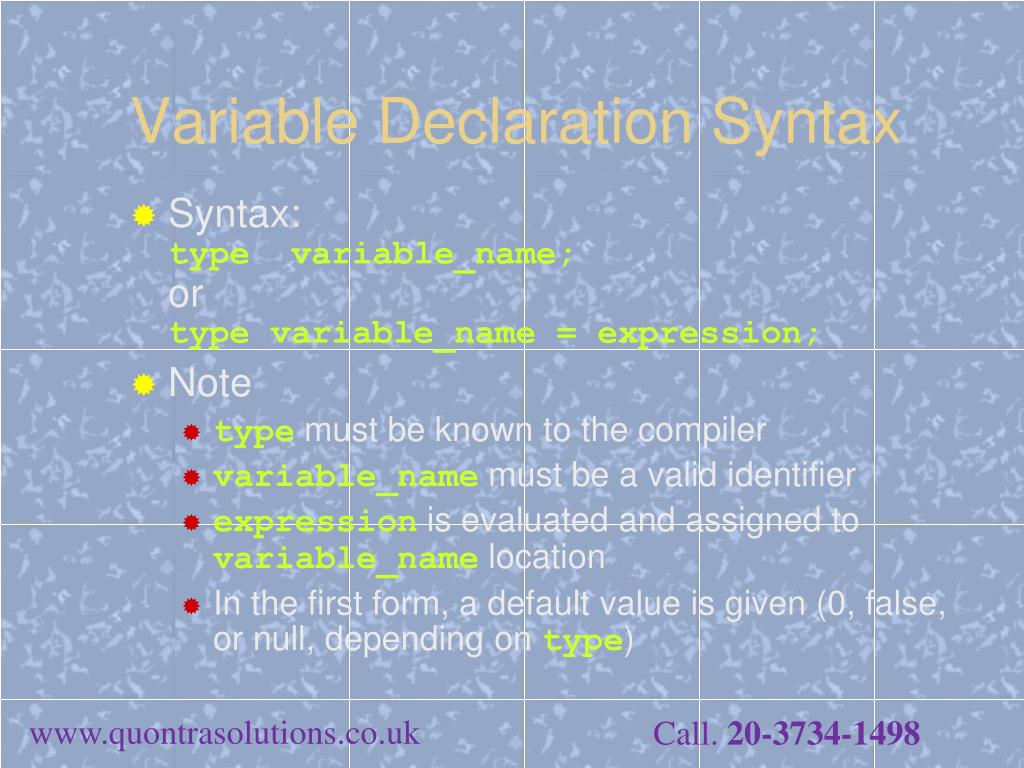 Variable Declaration Syntax

Syntax:
type variable_name;
or
type variable_name = expression;

Note
type must be known to the compiler
variable_name must be a valid identifier
expression is evaluated and assigned to variable_name location
In the first form, a default value is given (0, false, or null, depending on type)

www.quontrasolutions.co.uk Call. 20-3734-1498